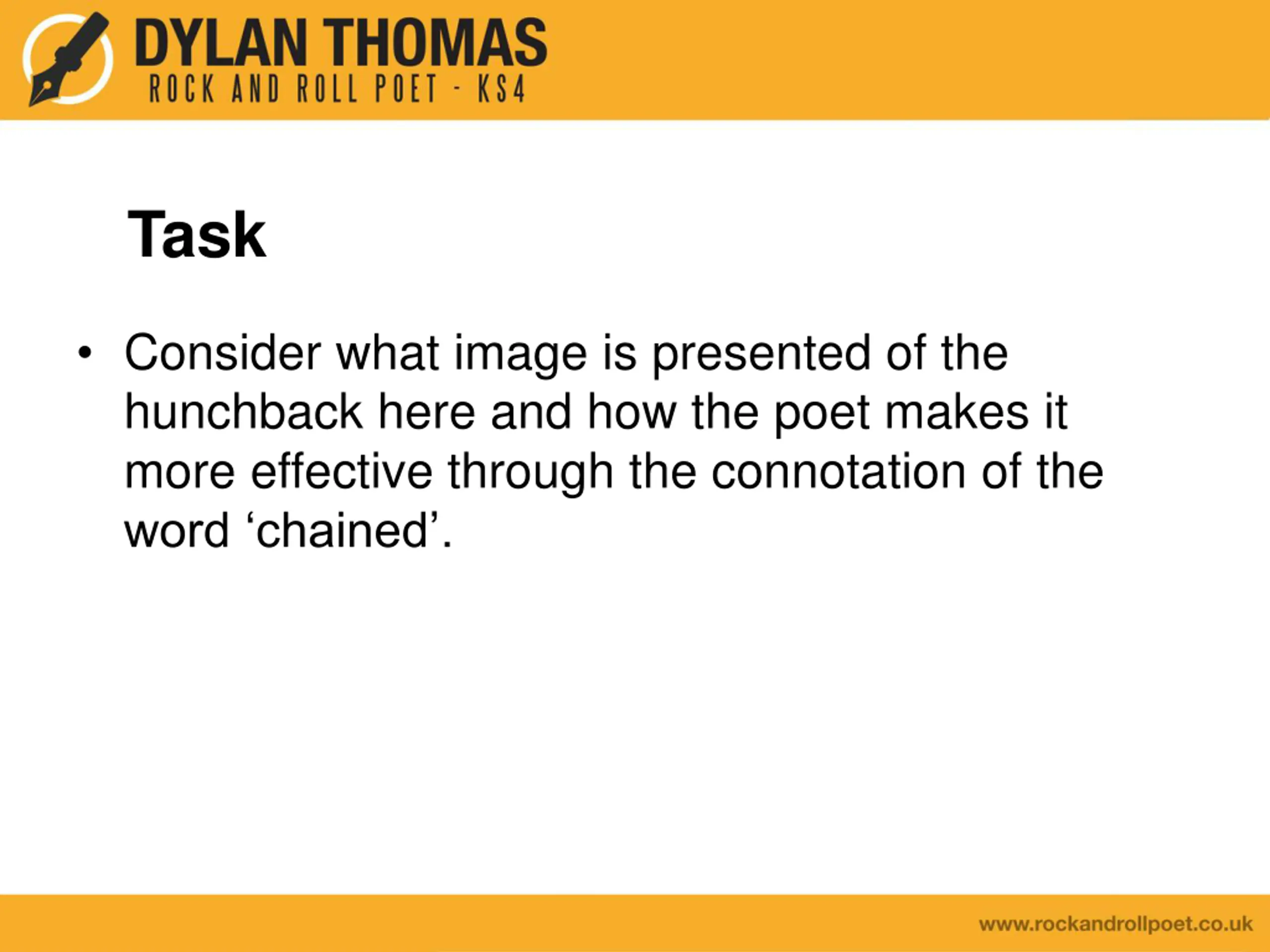 DYLAN THOMAS
ROCK AND ROLL POET - KS4

Task

• Consider what image is presented of the hunchback here and how the poet makes it more effective through the connotation of the word ‘chained’.

www.rockandrollpoet.co.uk